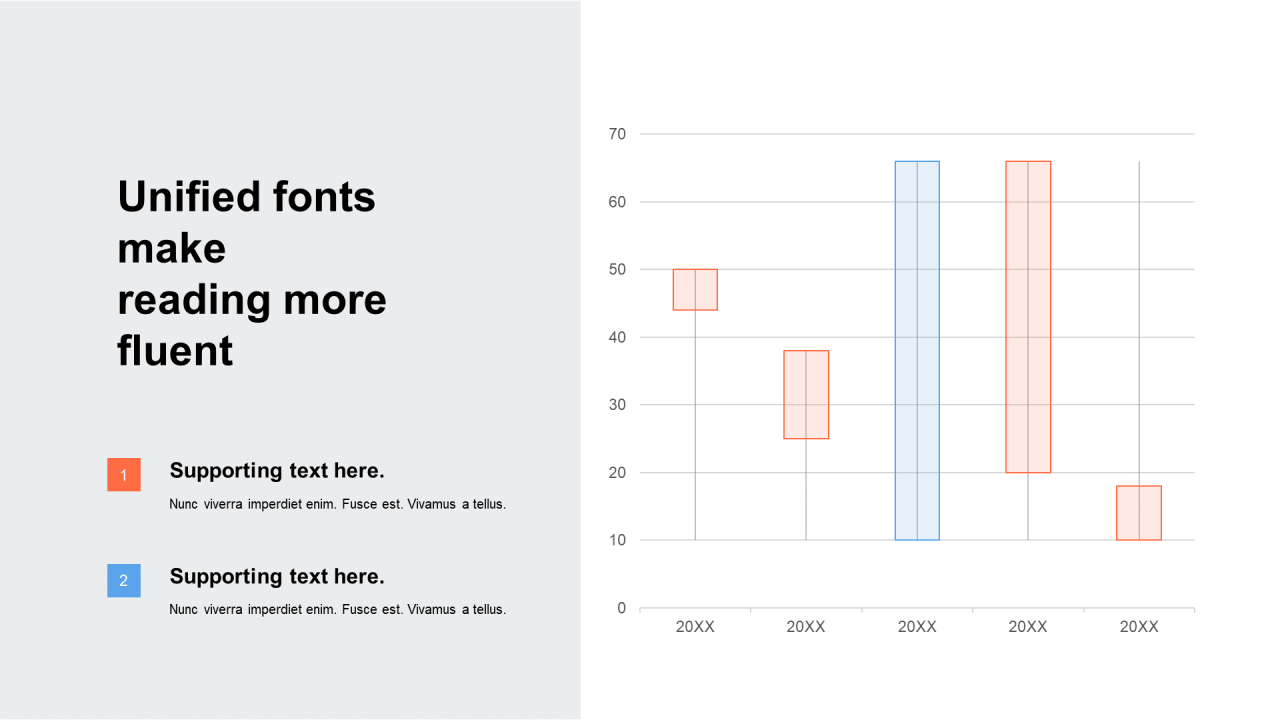 Unified fonts make reading more fluent

1

Supporting text here.

Nunc viverra imperdiet enim. Fusce est. Vivamus a tellus.

2

Supporting text here.

Nunc viverra imperdiet enim. Fusce est. Vivamus a tellus.

70
60
50
40
30
20
10
0

20XX 20XX 20XX 20XX 20XX